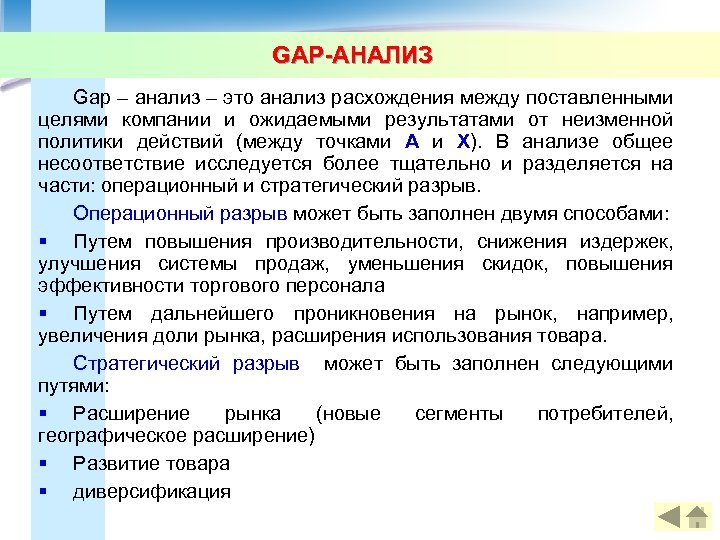 GAP-АНАЛИЗ

Gap – анализ – это анализ расхождения между поставленными целями компании и ожидаемыми результатами от неизменной политики действий (между точками А и Х). В анализе общее несоответствие исследуется более тщательно и разделяется на части: операционный и стратегический разрыв.

Операционный разрыв может быть заполнен двумя способами:

▪ Путем повышения производительности, снижения издержек, улучшения системы продаж, уменьшения скидок, повышения эффективности торгового персонала

▪ Путем дальнейшего проникновения на рынок, например, увеличения доли рынка, расширения использования товара.

Стратегический разрыв может быть заполнен следующими путями:

▪ Расширение рынка (новые сегменты потребителей, географическое расширение)

▪ Развитие товара

▪ диверсификация